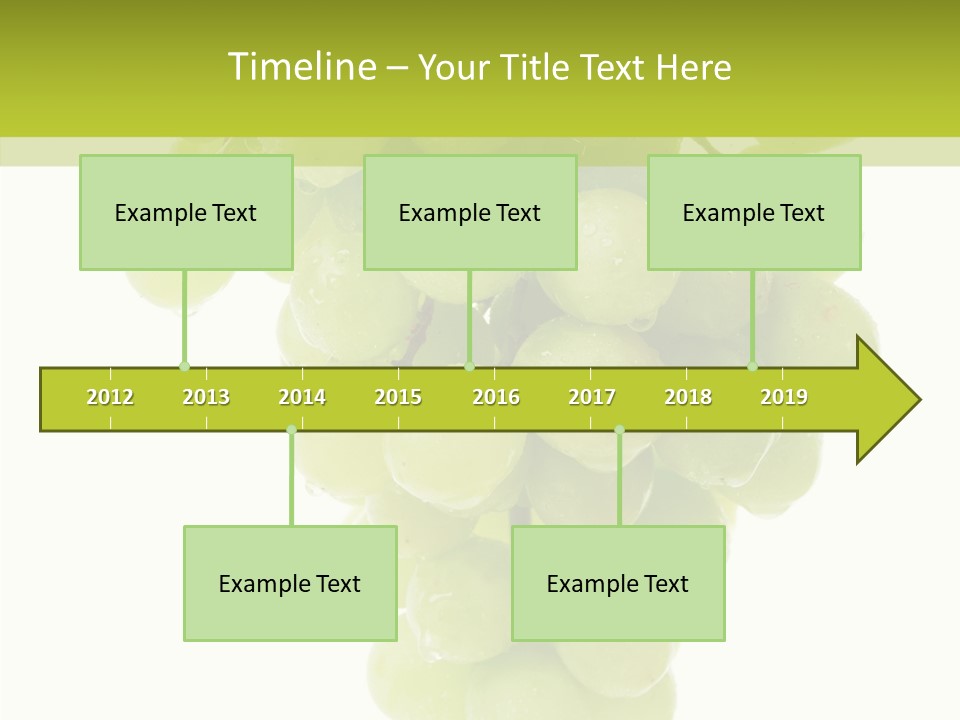 Timeline – Your Title Text Here

Example Text

Example Text

Example Text

2012 2013 2014 2015 2016 2017 2018 2019

Example Text

Example Text